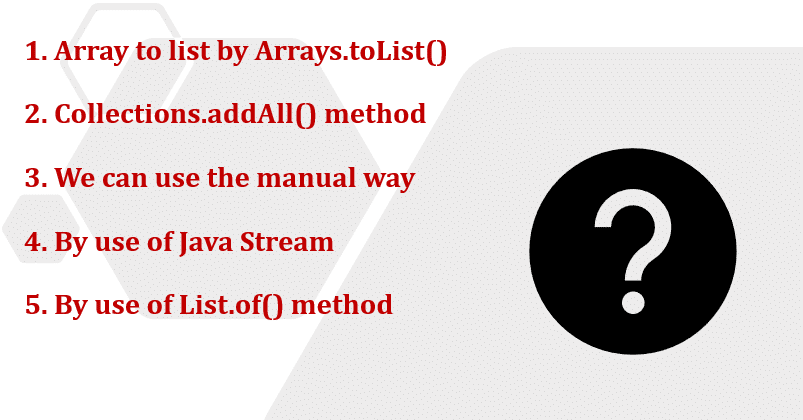 1. Array to list by Arrays.toList()

2. Collections.addAll() method

3. We can use the manual way

4. By use of Java Stream

5. By use of List.of() method

?